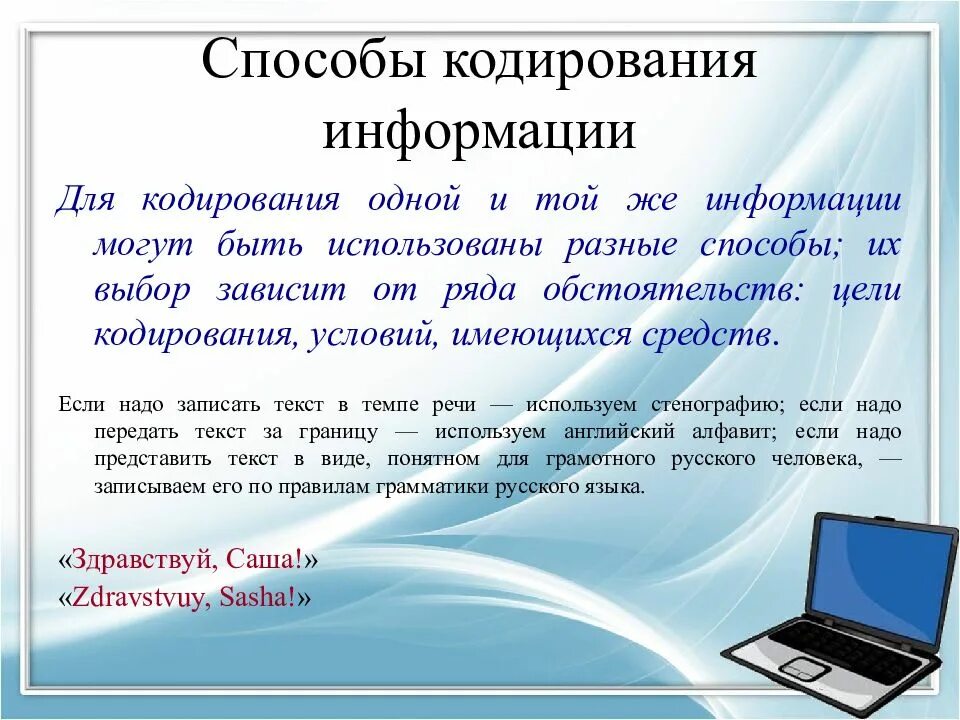 Способы кодирования информации

Для кодирования одной и той же информации могут быть использованы разные способы; их выбор зависит от ряда обстоятельств: цели кодирования, условий, имеющихся средств.

Если надо записать текст в темпе речи — используем стенографию; если надо передать текст за границу — используем английский алфавит; если надо представить текст в виде, понятном для грамотного русского человека, — записываем его по правилам грамматики русского языка.

«Здравствуй, Саша!»
«Zdravstvuy, Sasha!»